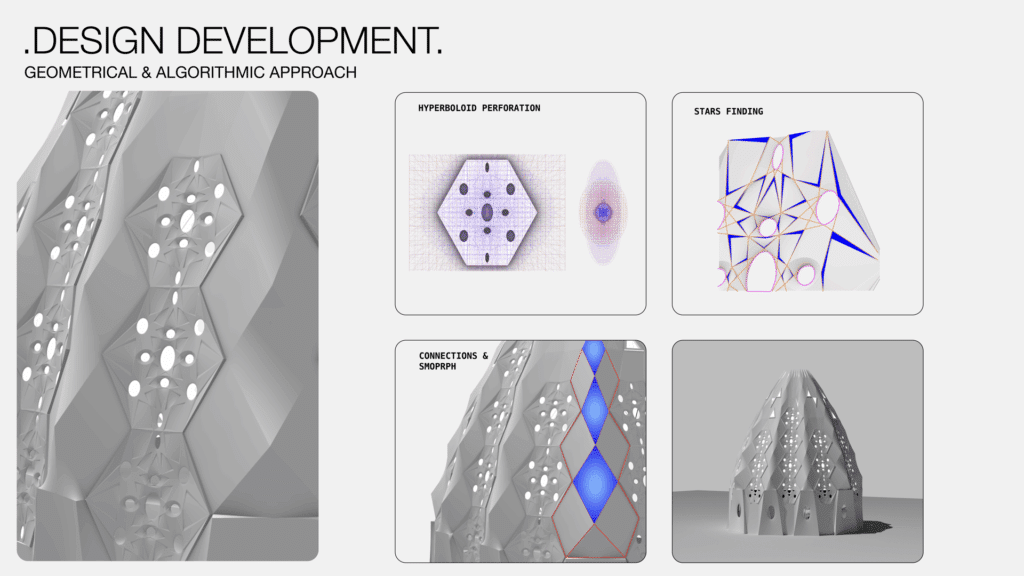 .DESIGN DEVELOPMENT.

GEOMETRICAL & ALGORITHMIC APPROACH

HYPERBOLOID PERFORATION

STARS FINDING

CONNECTIONS & SMOPRPH